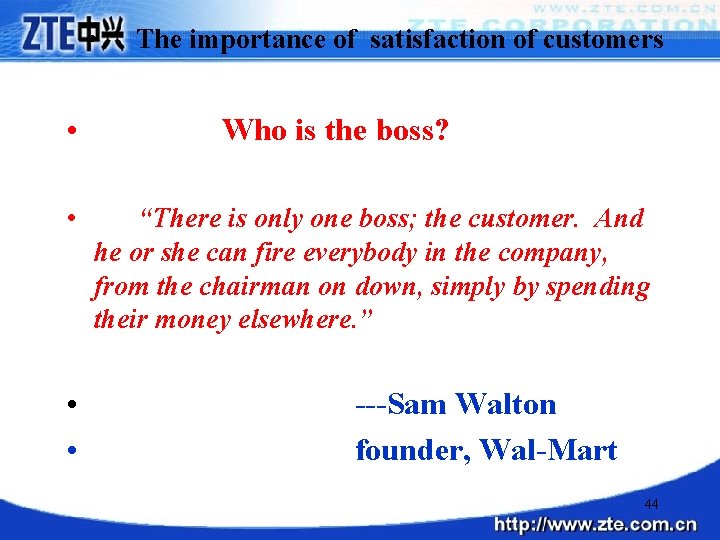 WWW.ZTE.COM.CN
ZTE CORPORATION
ZTE中兴 The importance of satisfaction of customers

• Who is the boss?

• “There is only one boss; the customer. And he or she can fire everybody in the company, from the chairman on down, simply by spending their money elsewhere.”

• ---Sam Walton
• founder, Wal-Mart

44
http://www.zte.com.cn